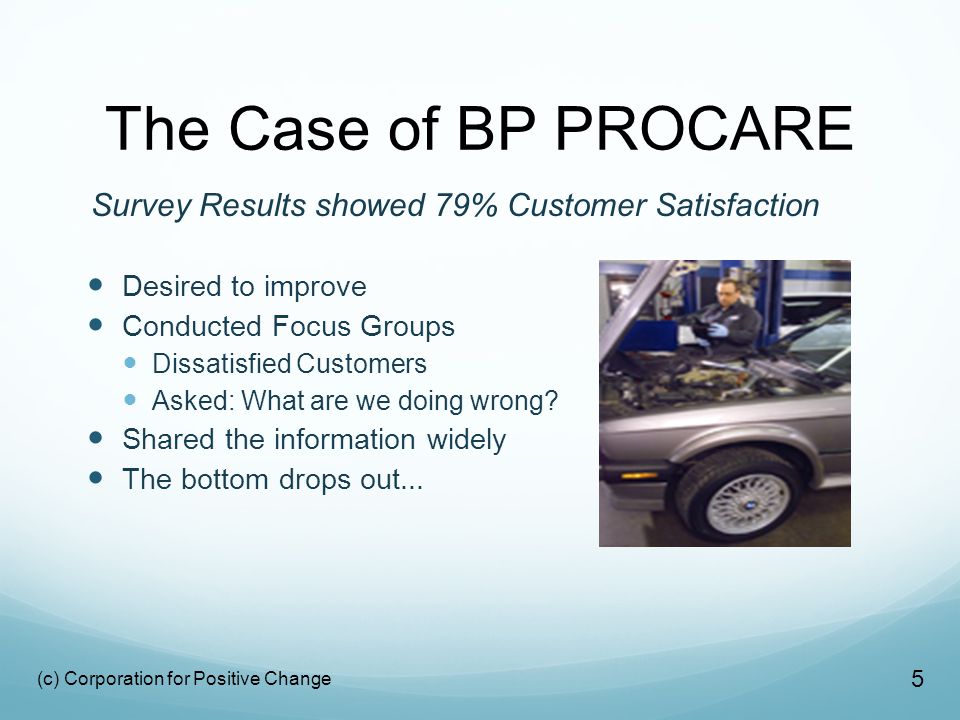 The Case of BP PROCARE

Survey Results showed 79% Customer Satisfaction

- Desired to improve
- Conducted Focus Groups
  - Dissatisfied Customers
  - Asked: What are we doing wrong?
- Shared the information widely
- The bottom drops out...

(c) Corporation for Positive Change

5